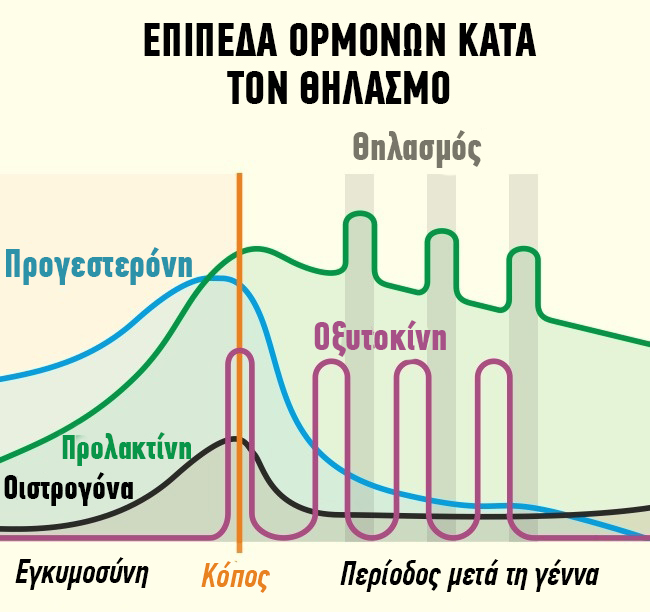 ΕΠΙΠΕΔΑ ΟΡΜΟΝΩΝ ΚΑΤΑ ΤΟΝ ΘΗΛΑΣΜΟ

Θηλασμός

Προγεστερόνη

Οξυτοκίνη

Προλακτίνη

Οιστρογόνα

Εγκυμοσύνη

Κόπος

Περίοδος μετά τη γέννα